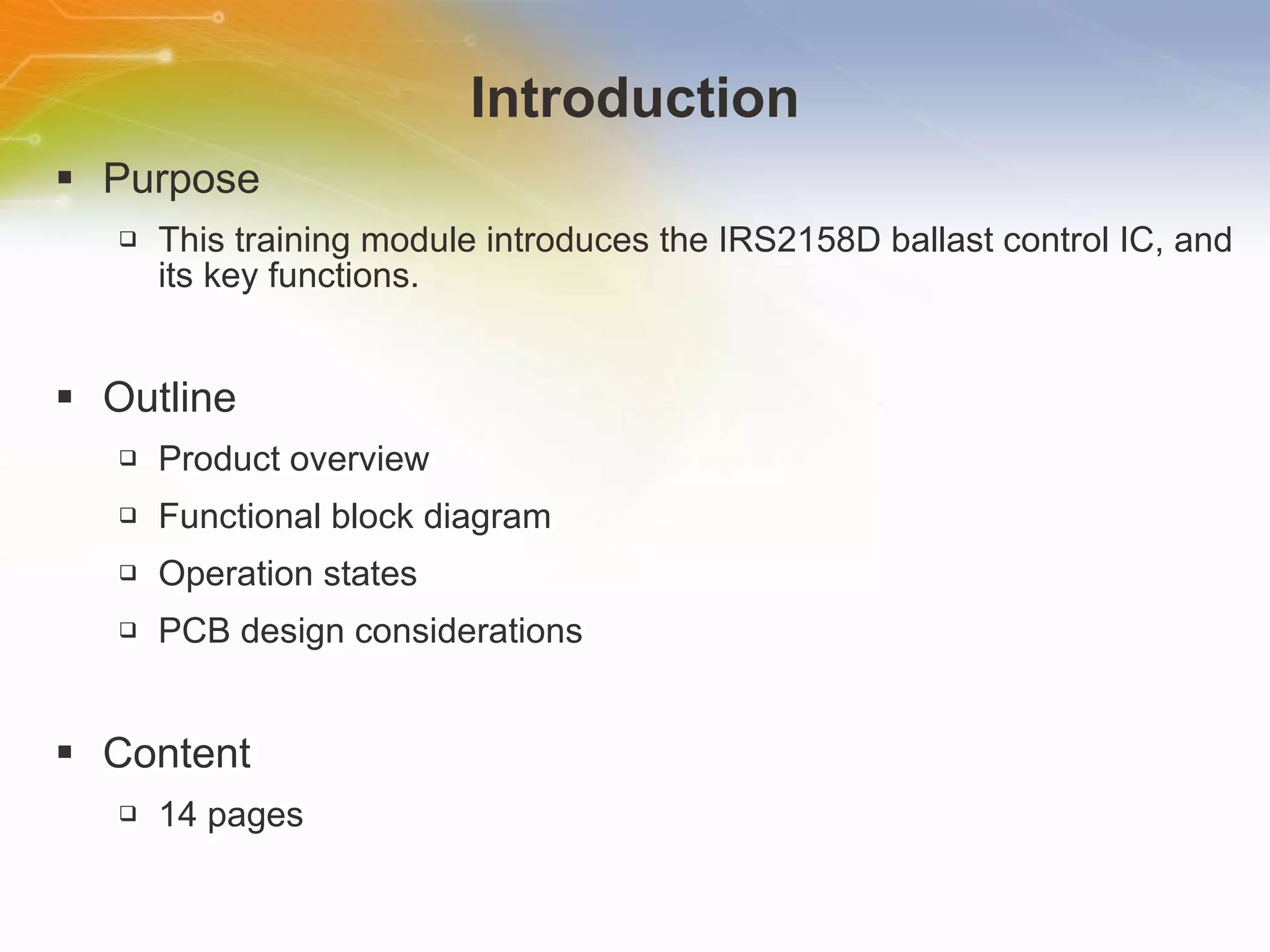 Introduction

▪ Purpose

❑ This training module introduces the IRS2158D ballast control IC, and its key functions.

▪ Outline

❑ Product overview

❑ Functional block diagram

❑ Operation states

❑ PCB design considerations

▪ Content

❑ 14 pages